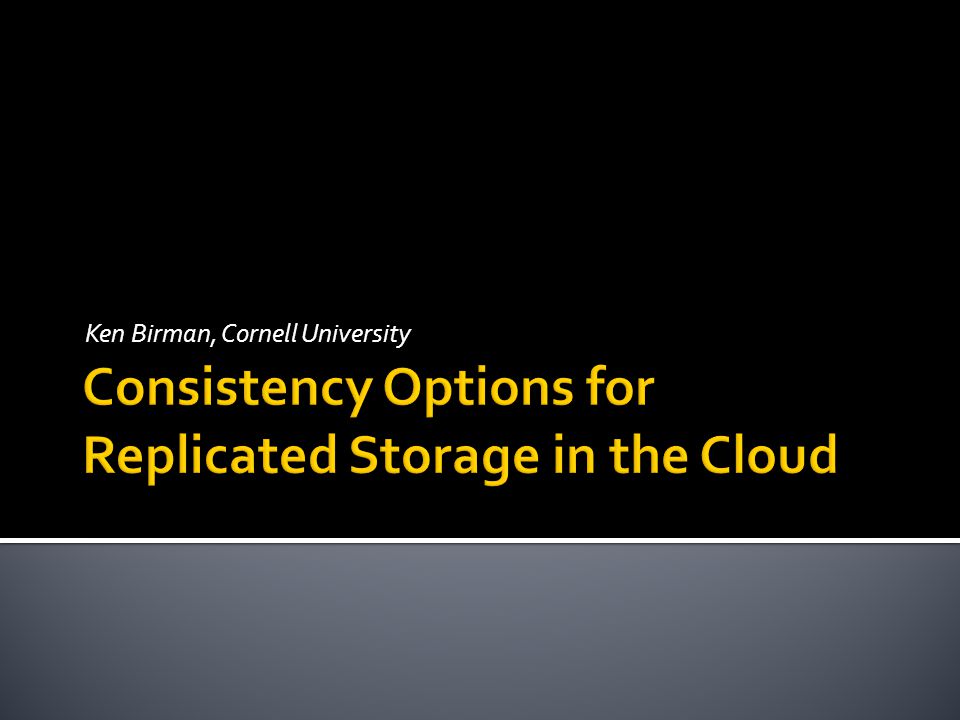 Ken Birman, Cornell University

Consistency Options for Replicated Storage in the Cloud